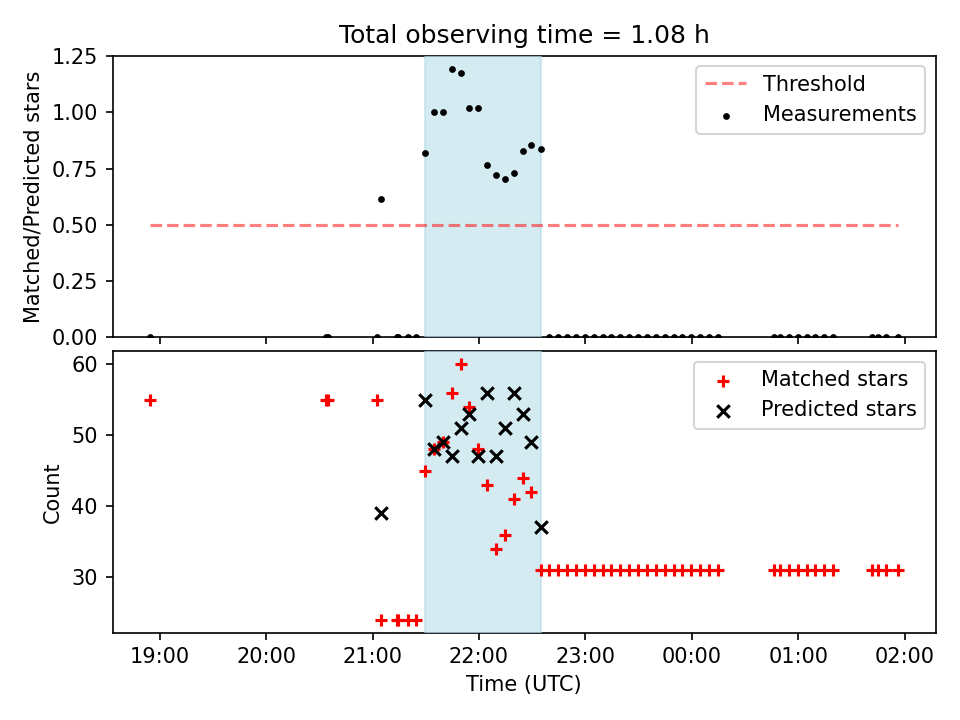 Total observing time = 1.08 h

Matched/Predicted stars

1.25
1.00
0.75
0.50
0.25
0.00

Threshold
Measurements

Count

60
50
40
30

Matched stars
Predicted stars

19:00 20:00 21:00 22:00 23:00 00:00 01:00 02:00

Time (UTC)